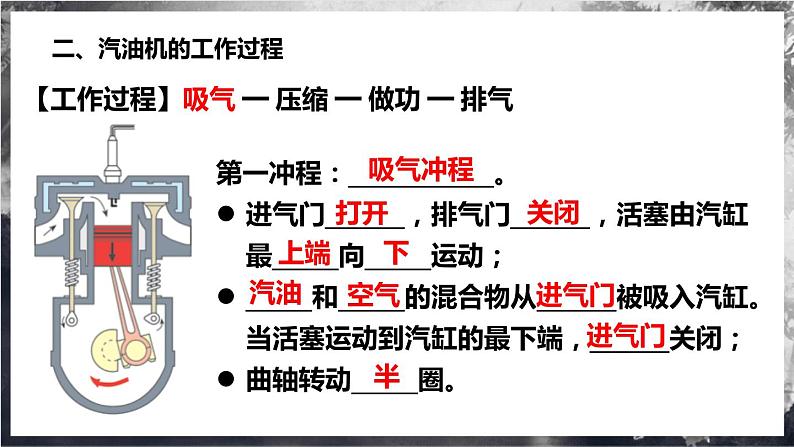 二、汽油机的工作过程

【工作过程】吸气 — 压缩 — 做功 — 排气

第一冲程：吸气冲程。

● 进气门打开，排气门关闭，活塞由汽缸最上端向下运动；

● 汽油和空气的混合物从进气门被吸入汽缸。当活塞运动到汽缸的最下端，进气门关闭；

● 曲轴转动半圈。